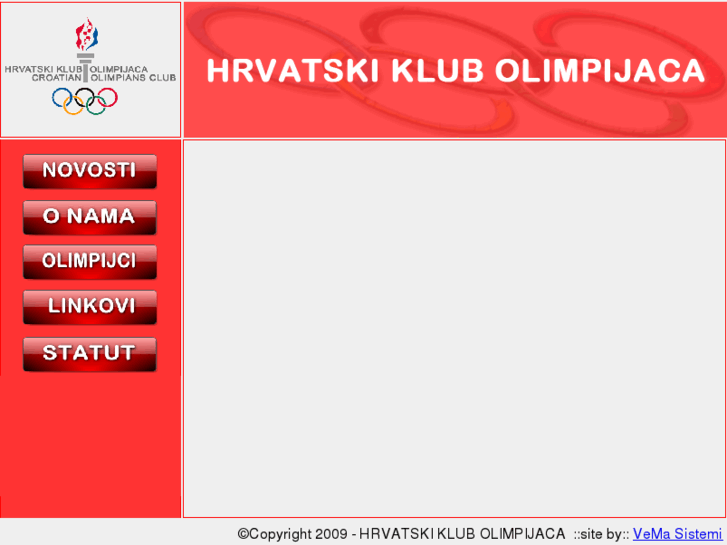 HRVATSKI KLUB OLIMPIJACA
CROATIAN OLIMPIANS CLUB

HRVATSKI KLUB OLIMPIJACA

NOVOSTI

O NAMA

OLIMPIJCI

LINKOVI

STATUT

©Copyright 2009 - HRVATSKI KLUB OLIMPIJACA ::site by:: VeMa Sistemi